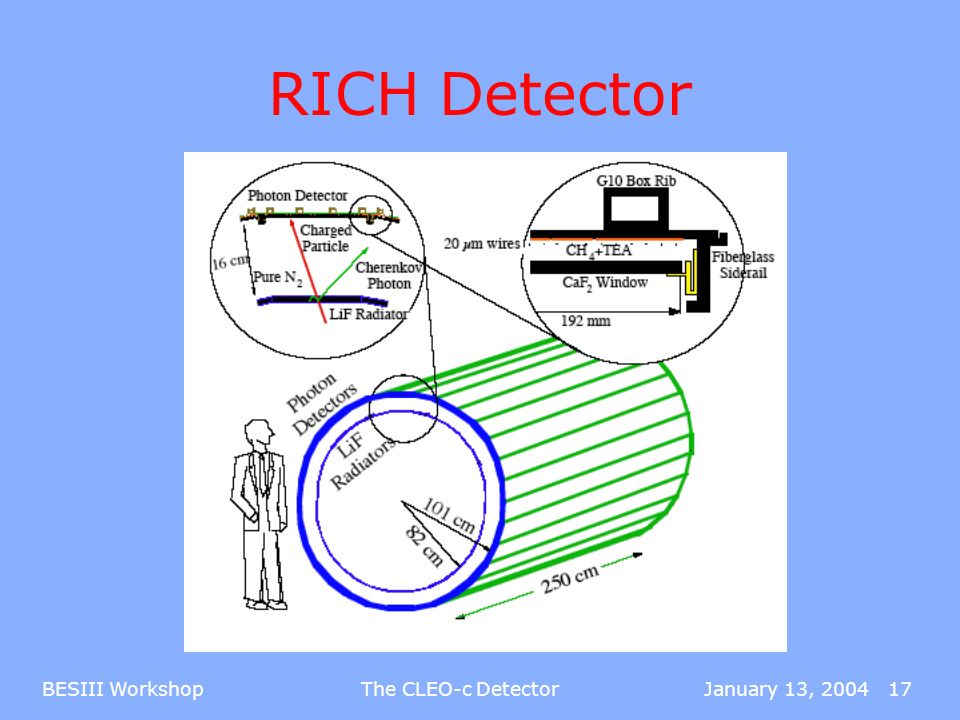 RICH Detector

Photon Detector
Charged Particle
16 cm
Pure $N_2$
Cherenkov Photon
LiF Radiator

G10 Box Rib
20 $\mu$m wires
$CH_4$+TEA
Fiberglass Siderail
$CaF_2$ Window
192 mm

Photon Detectors
LiF Radiators
101 cm
82 cm
250 cm

BESIII Workshop
The CLEO-c Detector
January 13, 2004 17